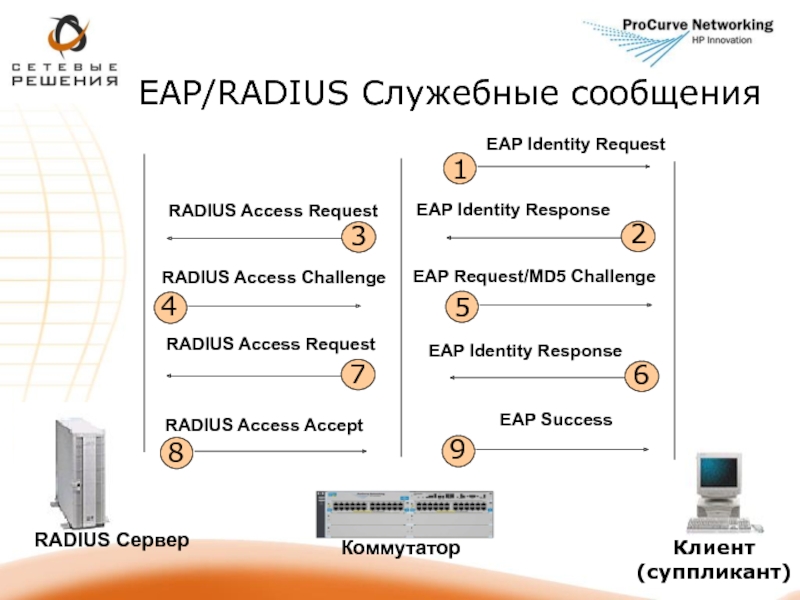 СЕТЕВЫЕ РЕШЕНИЯ

ProCurve Networking
HP Innovation

EAP/RADIUS Служебные сообщения

EAP Identity Request
1

RADIUS Access Request
3

EAP Identity Response
2

RADIUS Access Challenge
4

EAP Request/MD5 Challenge
5

RADIUS Access Request
7

EAP Identity Response
6

RADIUS Access Accept
8

EAP Success
9

RADIUS Сервер

Коммутатор

Клиент (суппликант)